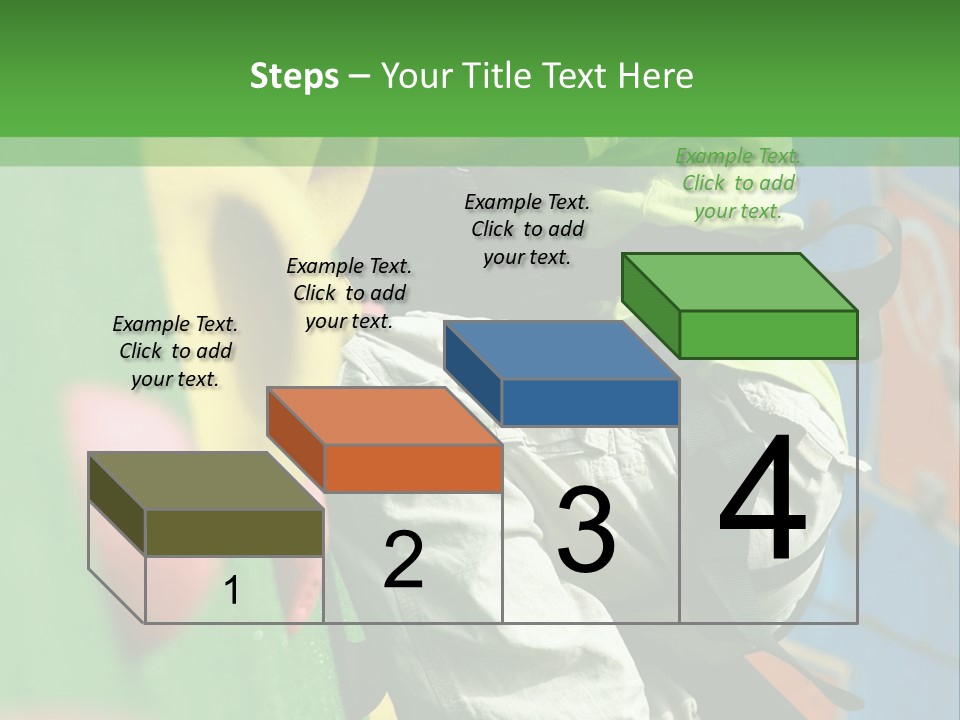 Steps – Your Title Text Here

Example Text. Click to add your text.

Example Text. Click to add your text.

Example Text. Click to add your text.

Example Text. Click to add your text.

1

2

3

4